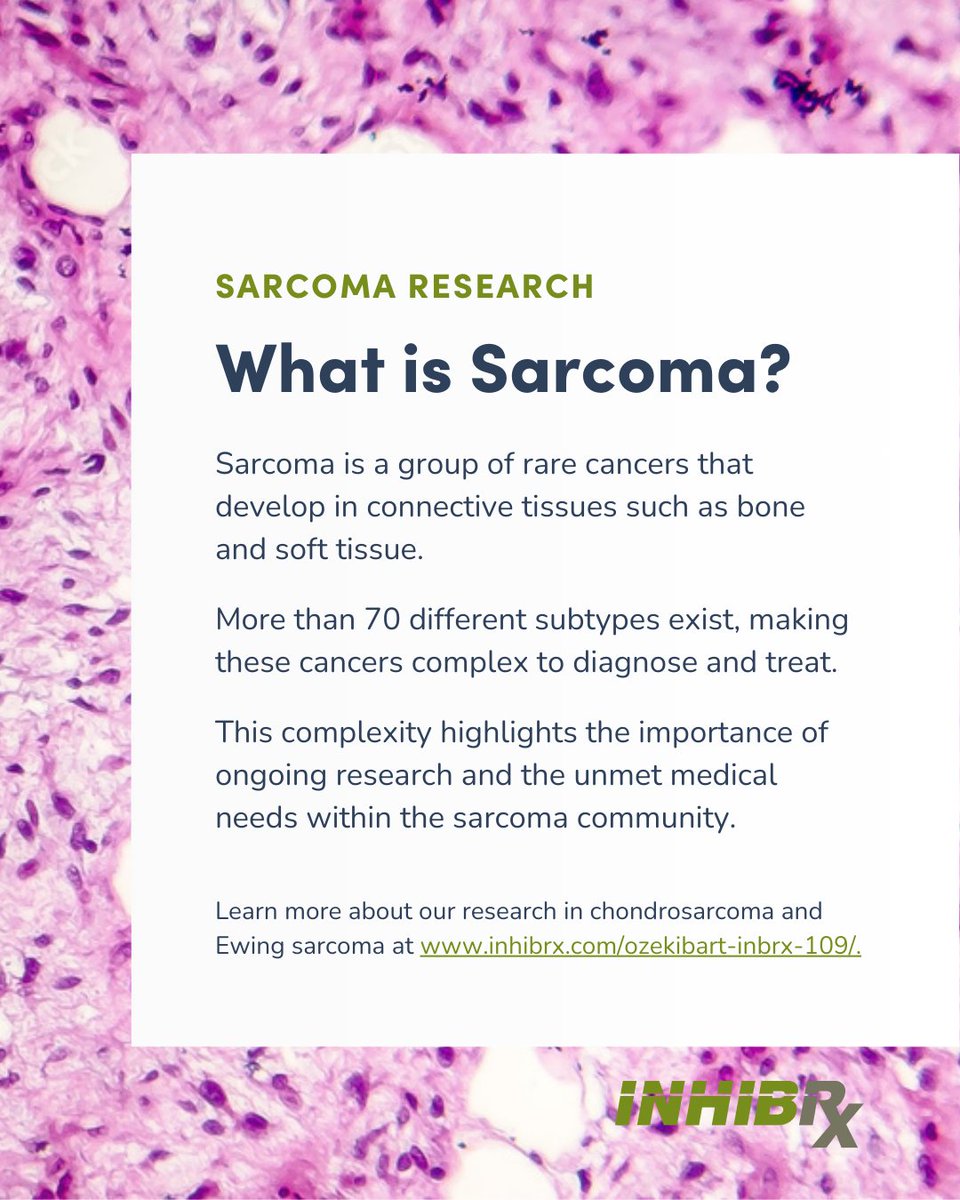 SARCOMA RESEARCH

What is Sarcoma?

Sarcoma is a group of rare cancers that develop in connective tissues such as bone and soft tissue.

More than 70 different subtypes exist, making these cancers complex to diagnose and treat.

This complexity highlights the importance of ongoing research and the unmet medical needs within the sarcoma community.

Learn more about our research in chondrosarcoma and Ewing sarcoma at www.inhibrx.com/ozekibart-inbrx-109/.

INHIBRX